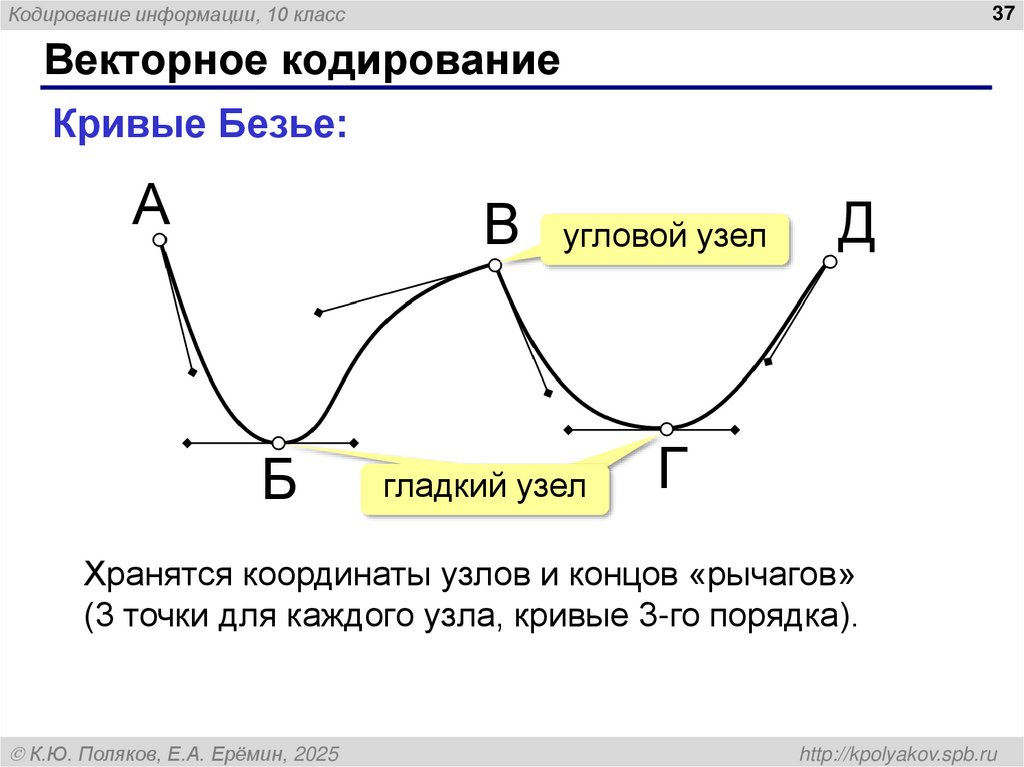 Кодирование информации, 10 класс

37

Векторное кодирование

Кривые Безье:

А

В

угловой узел

Д

Б

гладкий узел

Г

Хранятся координаты узлов и концов «рычагов» (3 точки для каждого узла, кривые 3-го порядка).

© К.Ю. Поляков, Е.А. Ерёмин, 2025

http://kpolyakov.spb.ru